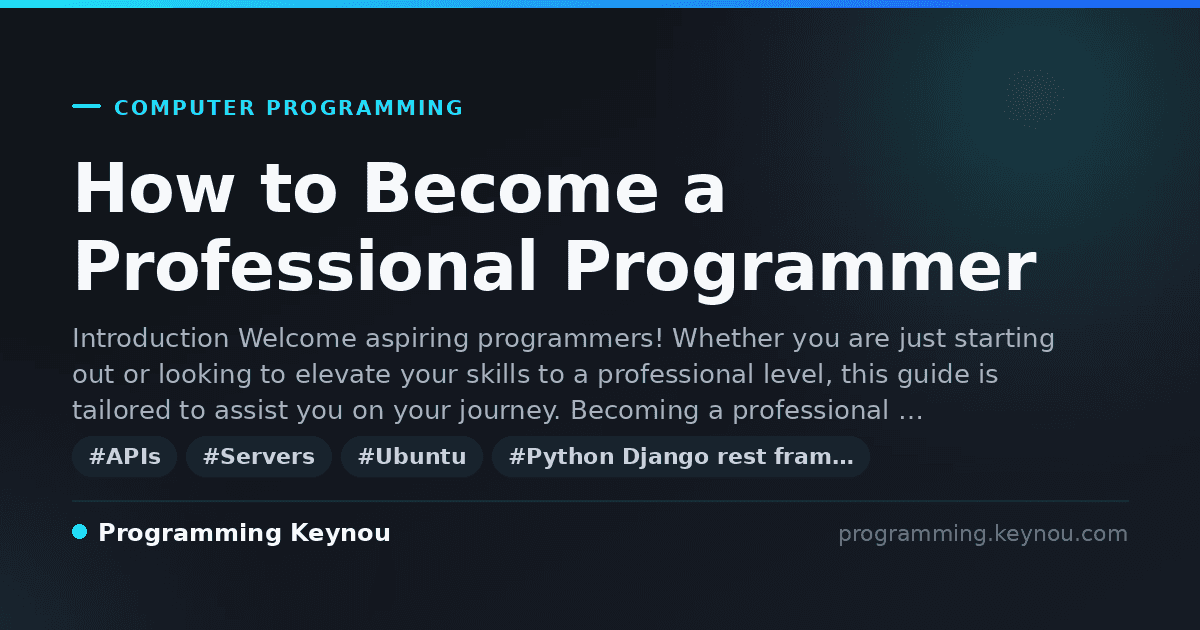 COMPUTER PROGRAMMING

How to Become a Professional Programmer

Introduction Welcome aspiring programmers! Whether you are just starting out or looking to elevate your skills to a professional level, this guide is tailored to assist you on your journey. Becoming a professional …

#APIs #Servers #Ubuntu #Python Django rest fram…

Programming Keynou

programming.keynou.com